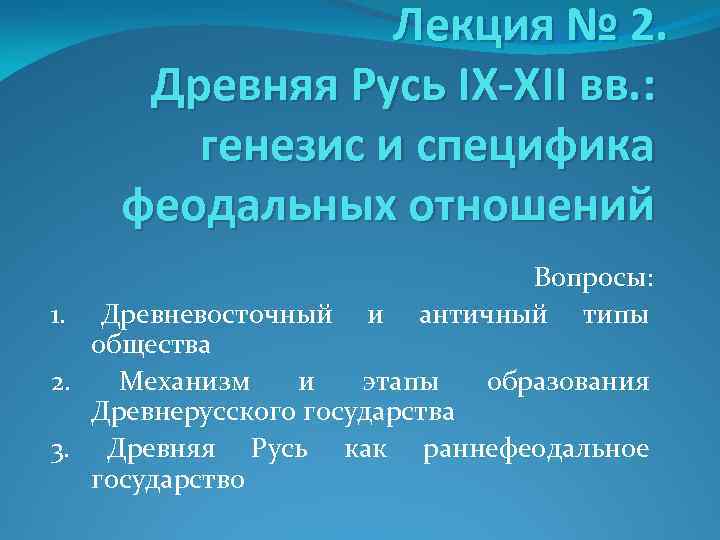 Лекция № 2.
Древняя Русь IX-XII вв.: генезис и специфика феодальных отношений

Вопросы:

1. Древневосточный и античный типы общества
2. Механизм и этапы образования Древнерусского государства
3. Древняя Русь как раннефеодальное государство